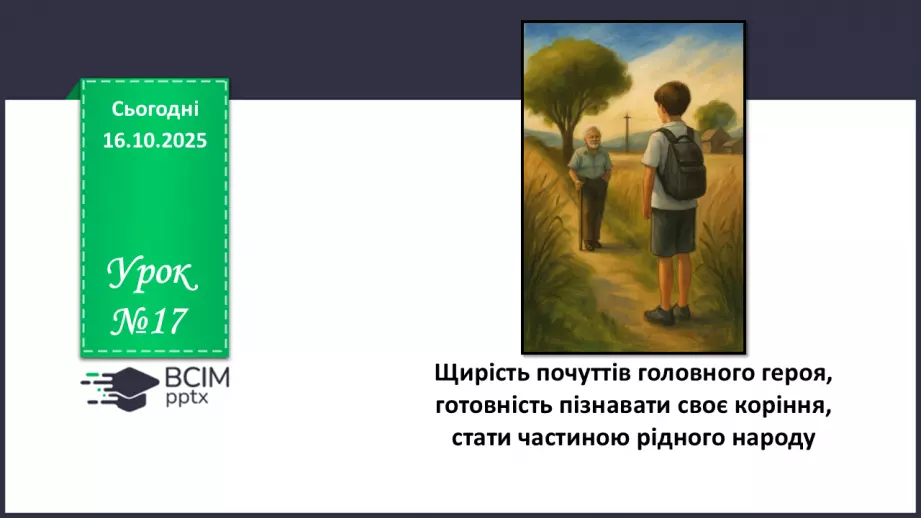 Сьогодні
16.10.2025

Урок
№17

ВСІМ
pptx

Щирість почуттів головного героя, готовність пізнавати своє коріння, стати частиною рідного народу